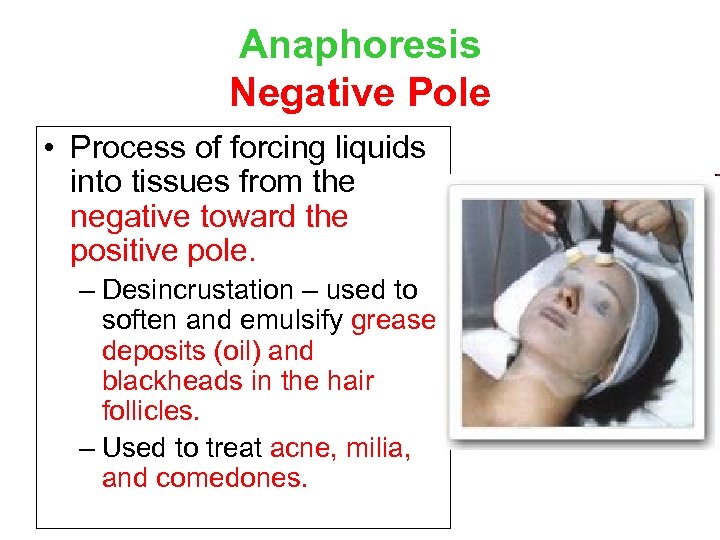 Anaphoresis
Negative Pole

• Process of forcing liquids into tissues from the negative toward the positive pole.
– Desincrustation – used to soften and emulsify grease deposits (oil) and blackheads in the hair follicles.
– Used to treat acne, milia, and comedones.